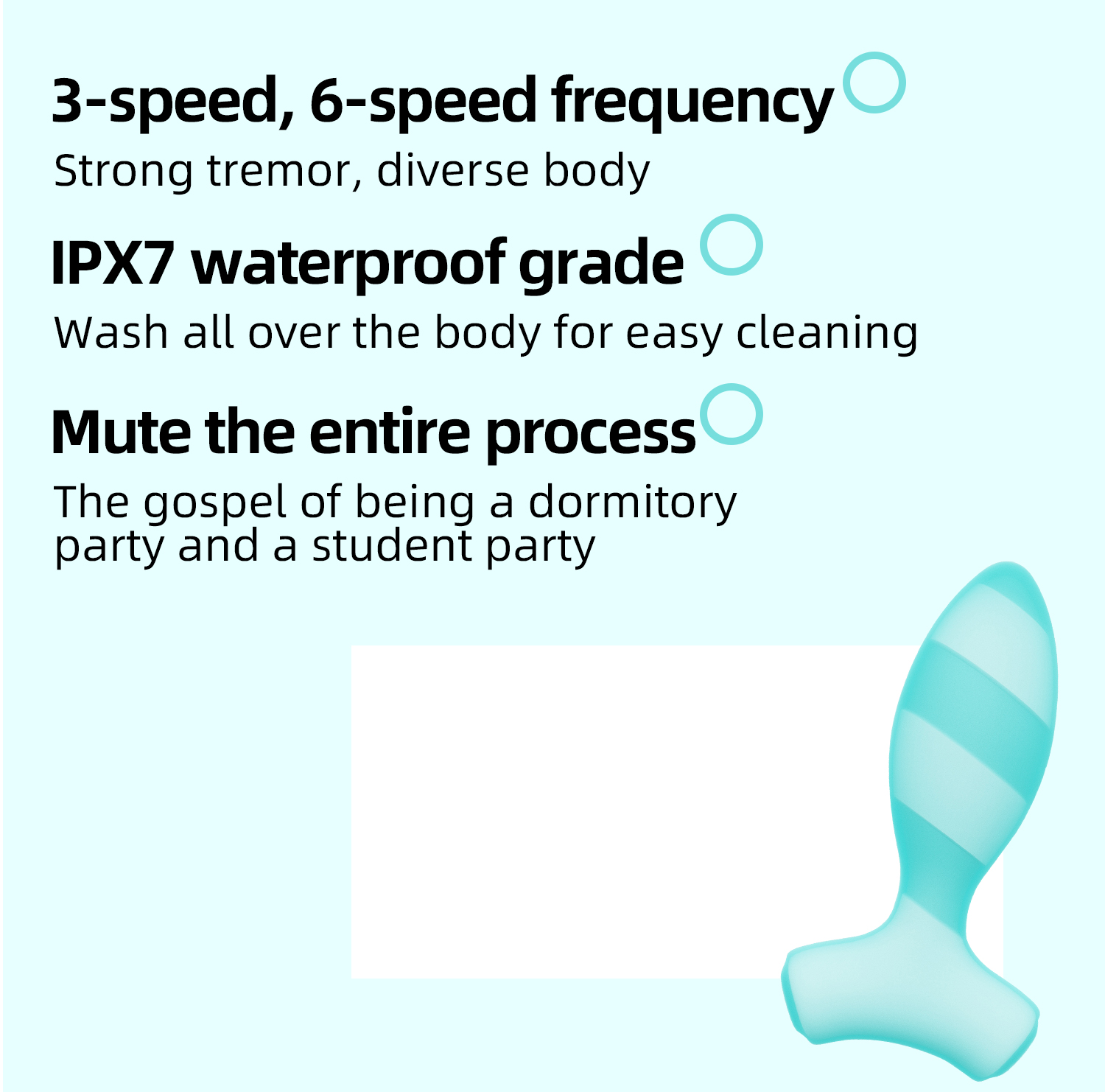 3-speed, 6-speed frequency

Strong tremor, diverse body

IPX7 waterproof grade

Wash all over the body for easy cleaning

Mute the entire process

The gospel of being a dormitory party and a student party